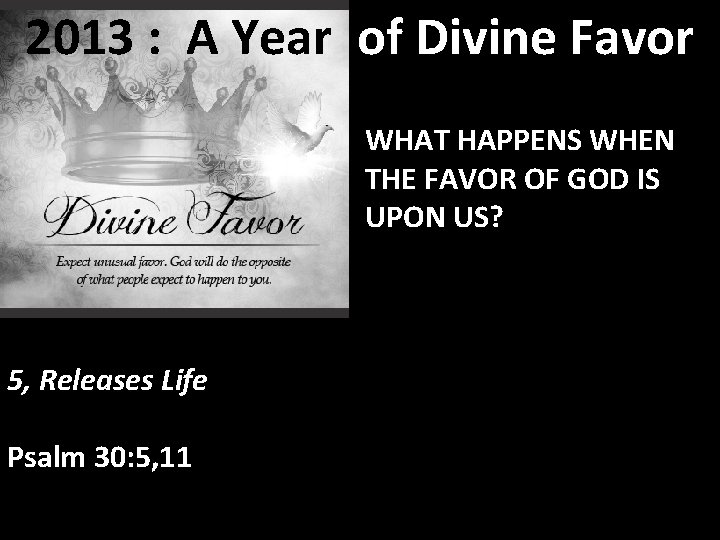 2013 : A Year of Divine Favor

Divine Favor

Expect unusual favor. God will do the opposite of what people expect to happen to you.

WHAT HAPPENS WHEN THE FAVOR OF GOD IS UPON US?

5, Releases Life

Psalm 30:5,11